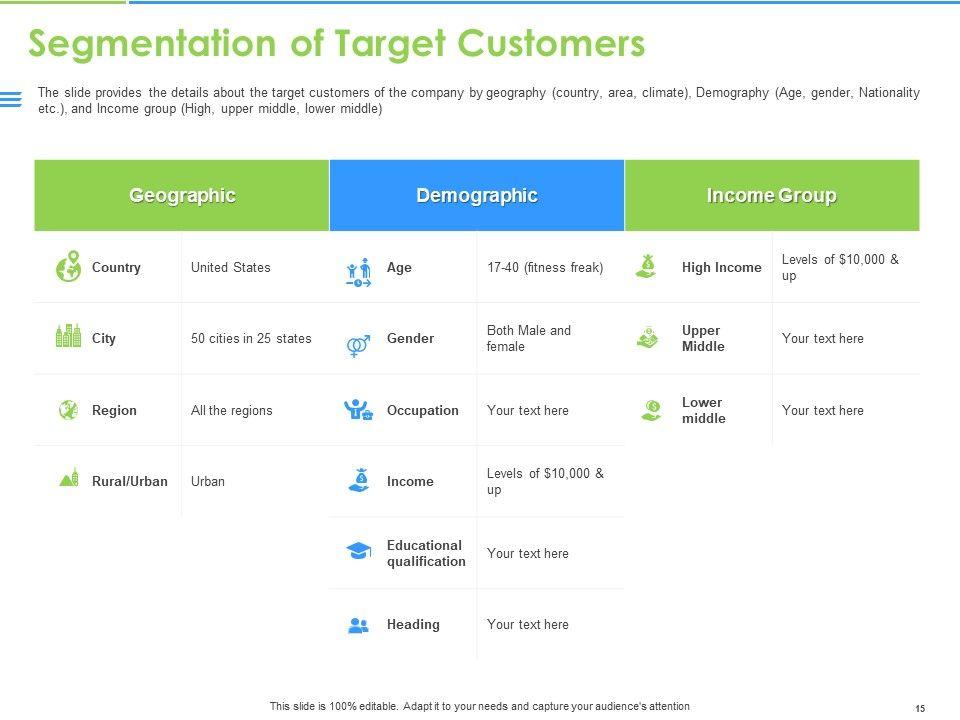 Segmentation of Target Customers

The slide provides the details about the target customers of the company by geography (country, area, climate), Demography (Age, gender, Nationality etc.), and Income group (High, upper middle, lower middle)

Geographic

| Country | United States |
|---|---|
| City | 50 cities in 25 states |
| Region | All the regions |
| Rural/Urban | Urban |

Demographic

| Age | 17-40 (fitness freak) |
|---|---|
| Gender | Both Male and female |
| Occupation | Your text here |
| Income | Levels of $10,000 & up |
| Educational qualification | Your text here |
| Heading | Your text here |

Income Group

| High Income | Levels of $10,000 & up |
|---|---|
| Upper Middle | Your text here |
| Lower middle | Your text here |

This slide is 100% editable. Adapt it to your needs and capture your audience's attention

15